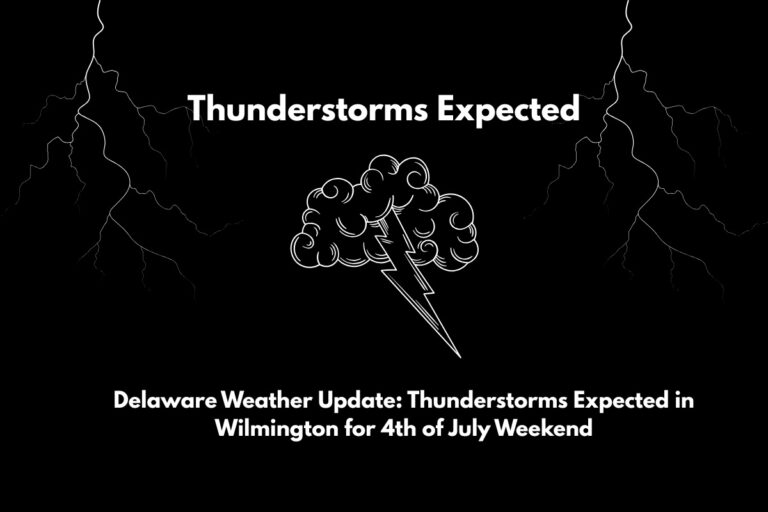 Thunderstorms Expected

Delaware Weather Update: Thunderstorms Expected in Wilmington for 4th of July Weekend